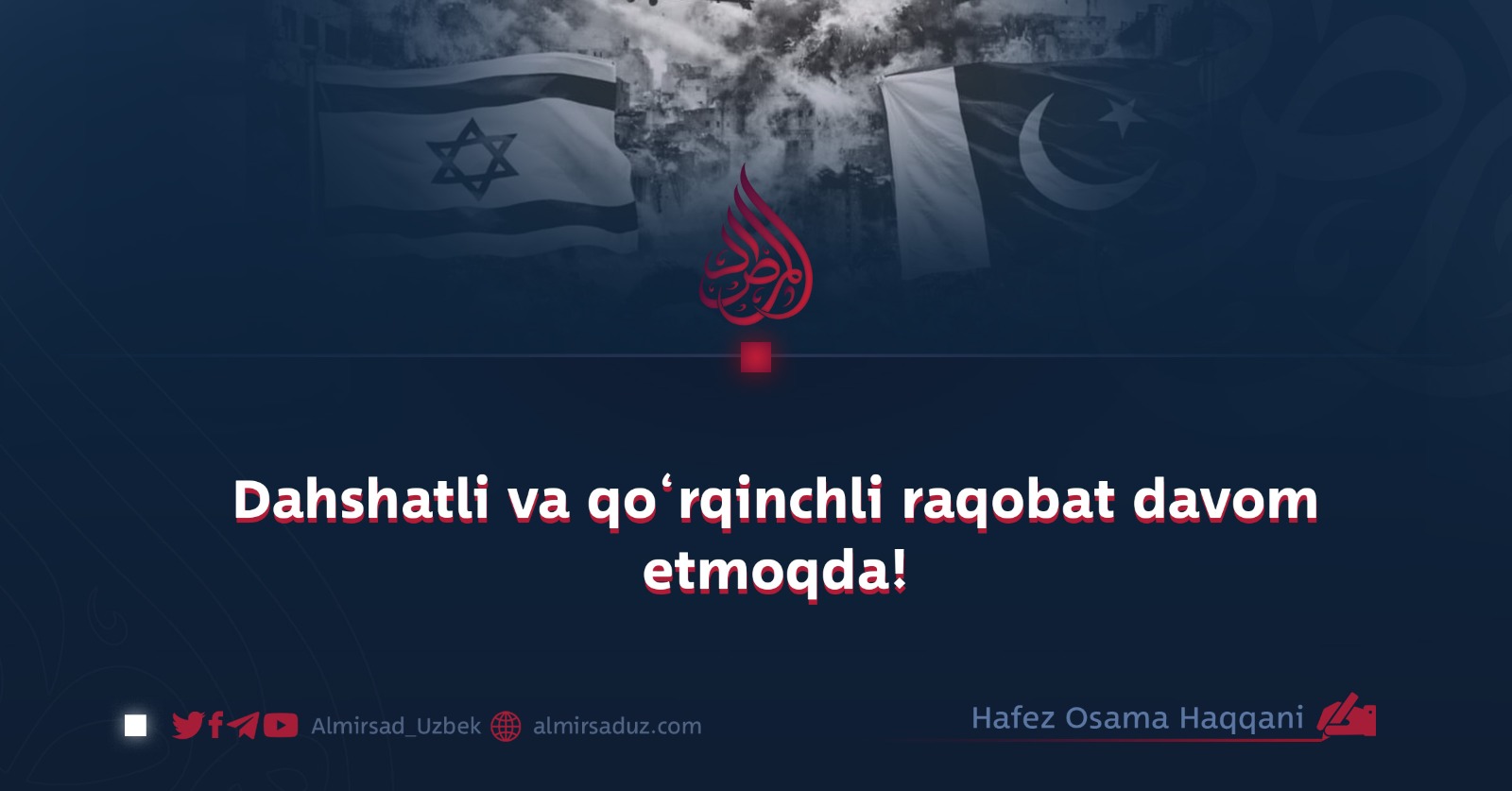 المرصاد

Dahshatli va qoʻrqinchli raqobat davom etmoqda!

Almirsad_Uzbek almirsaduz.com

Hafez Osama Haqqani